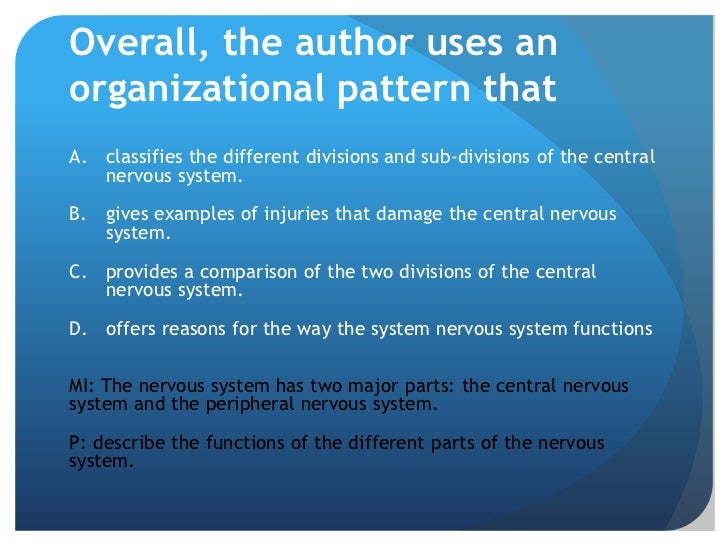 Overall, the author uses an organizational pattern that

A. classifies the different divisions and sub-divisions of the central nervous system.

B. gives examples of injuries that damage the central nervous system.

C. provides a comparison of the two divisions of the central nervous system.

D. offers reasons for the way the system nervous system functions

MI: The nervous system has two major parts: the central nervous system and the peripheral nervous system.

P: describe the functions of the different parts of the nervous system.